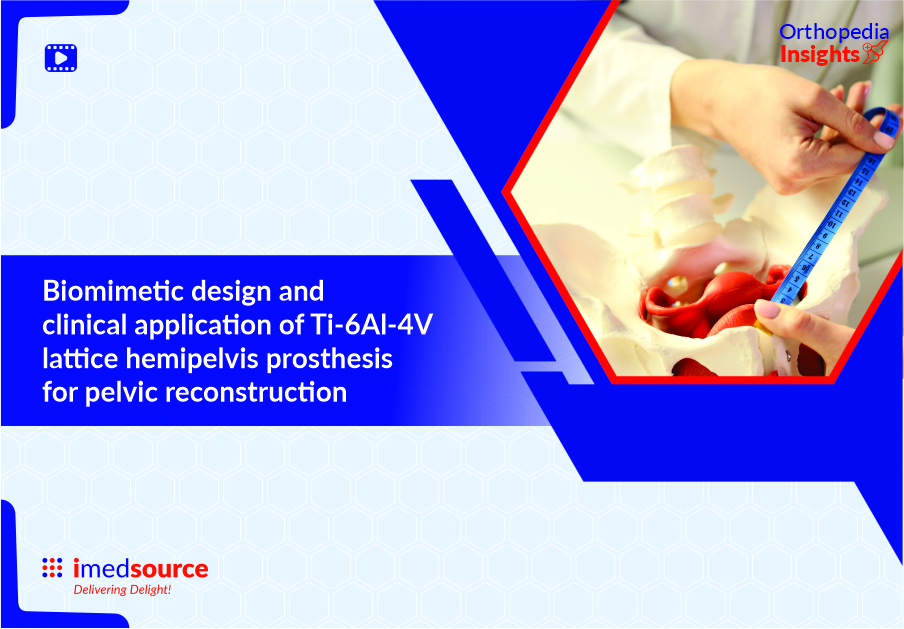 Orthopedia Insights

Biomimetic design and clinical application of Ti-6Al-4V lattice hemipelvis prosthesis for pelvic reconstruction

imedsource
Delivering Delight!